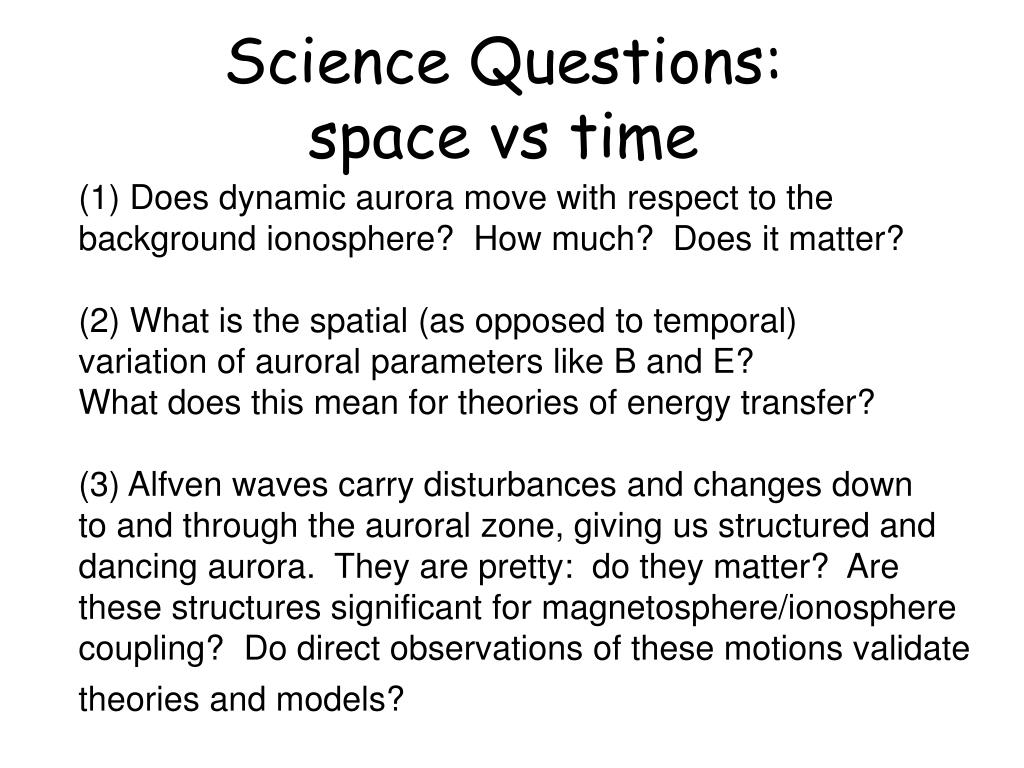 Science Questions:
space vs time

(1) Does dynamic aurora move with respect to the background ionosphere? How much? Does it matter?

(2) What is the spatial (as opposed to temporal) variation of auroral parameters like B and E?
What does this mean for theories of energy transfer?

(3) Alfven waves carry disturbances and changes down to and through the auroral zone, giving us structured and dancing aurora. They are pretty: do they matter? Are these structures significant for magnetosphere/ionosphere coupling? Do direct observations of these motions validate theories and models?